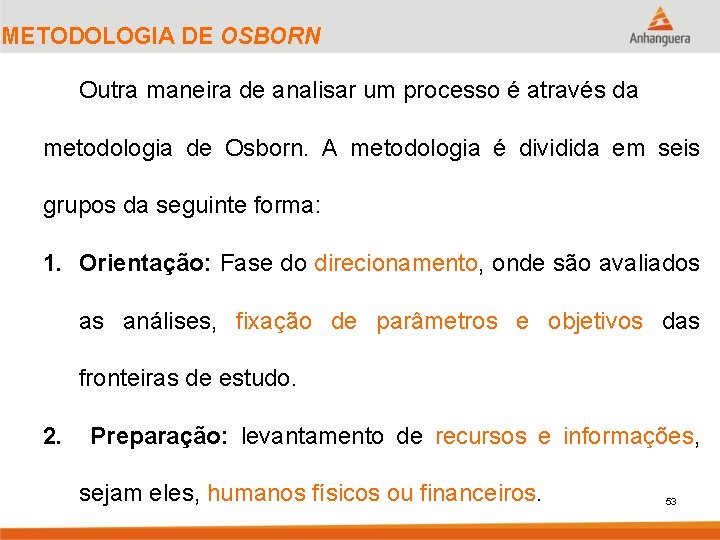 METODOLOGIA DE OSBORN

Anhanguera

Outra maneira de analisar um processo é através da metodologia de Osborn. A metodologia é dividida em seis grupos da seguinte forma:

1. Orientação: Fase do direcionamento, onde são avaliados as análises, fixação de parâmetros e objetivos das fronteiras de estudo.

2. Preparação: levantamento de recursos e informações, sejam eles, humanos físicos ou financeiros.

53